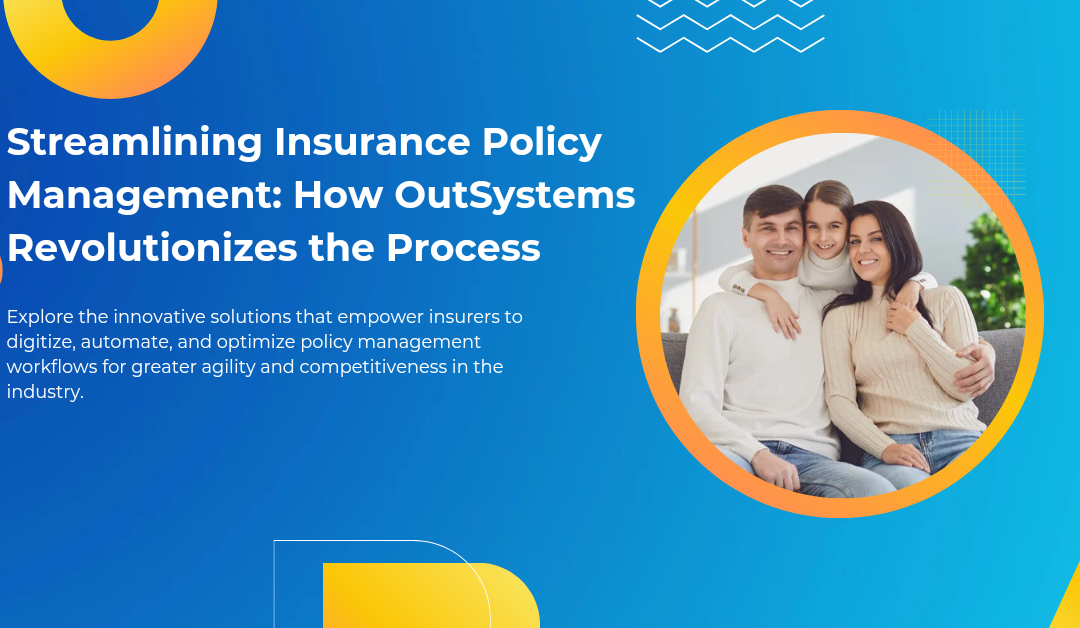 Streamlining Insurance Policy Management: How OutSystems Revolutionizes the Process

Explore the innovative solutions that empower insurers to digitize, automate, and optimize policy management workflows for greater agility and competitiveness in the industry.